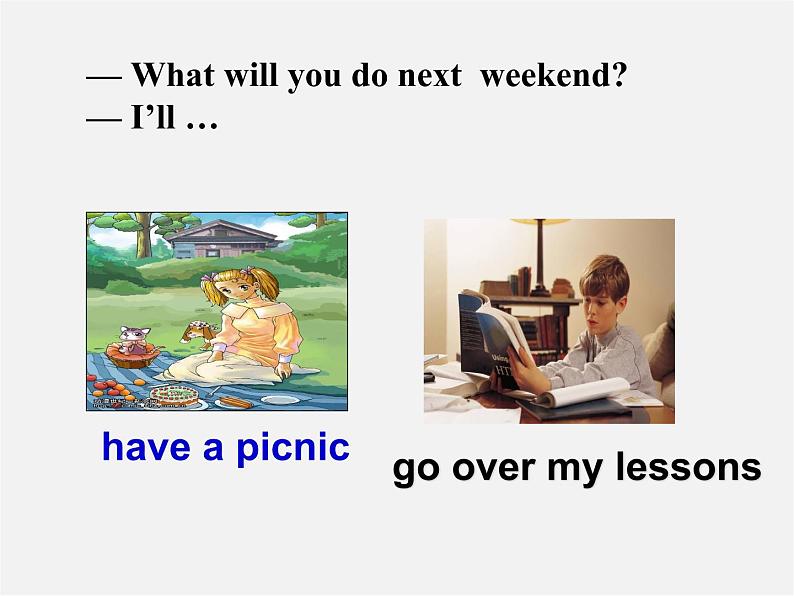 — What will you do next weekend?
— I'll …

have a picnic

go over my lessons